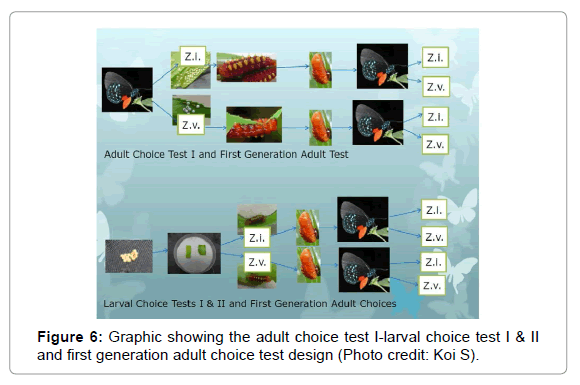 Z.i.

Z.i.

Z.v.

Z.v.

Z.i.

Z.v.

Adult Choice Test I and First Generation Adult Test

Z.i.

Z.i.

Z.v.

Z.v.

Z.i.

Z.v.

Larval Choice Tests I & II and First Generation Adult Choices

**Figure 6:** Graphic showing the adult choice test I-larval choice test I & II and first generation adult choice test design (Photo credit: Koi S).